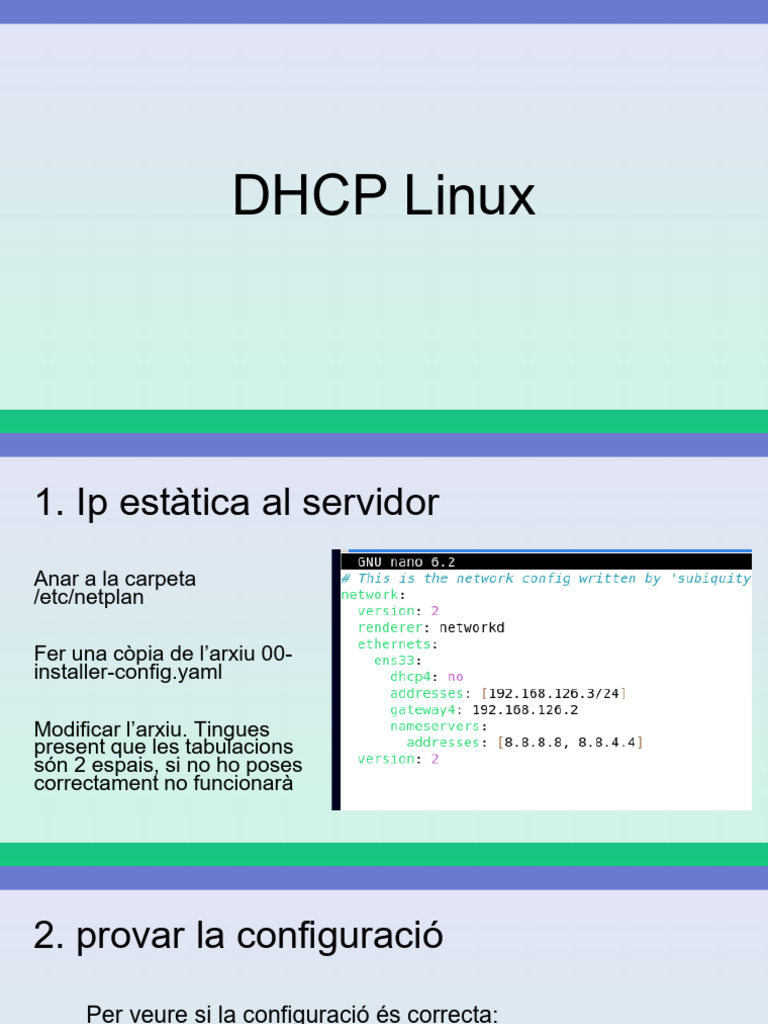 DHCP Linux

1. Ip estàtica al servidor

Anar a la carpeta /etc/netplan

Fer una còpia de l'arxiu 00-installer-config.yaml

Modificar l'arxiu. Tingues present que les tabulacions són 2 espais, si no ho poses correctament no funcionarà

GNU nano 6.2
# This is the network config written by 'subiquity
network:
  version: 2
  renderer: networkd
  ethernets:
    ens33:
      dhcp4: no
      addresses: [192.168.126.3/24]
      gateway4: 192.168.126.2
      nameservers:
        addresses: [8.8.8.8, 8.8.4.4]
  version: 2

2. provar la configuració

Per veure si la configuració és correcta: